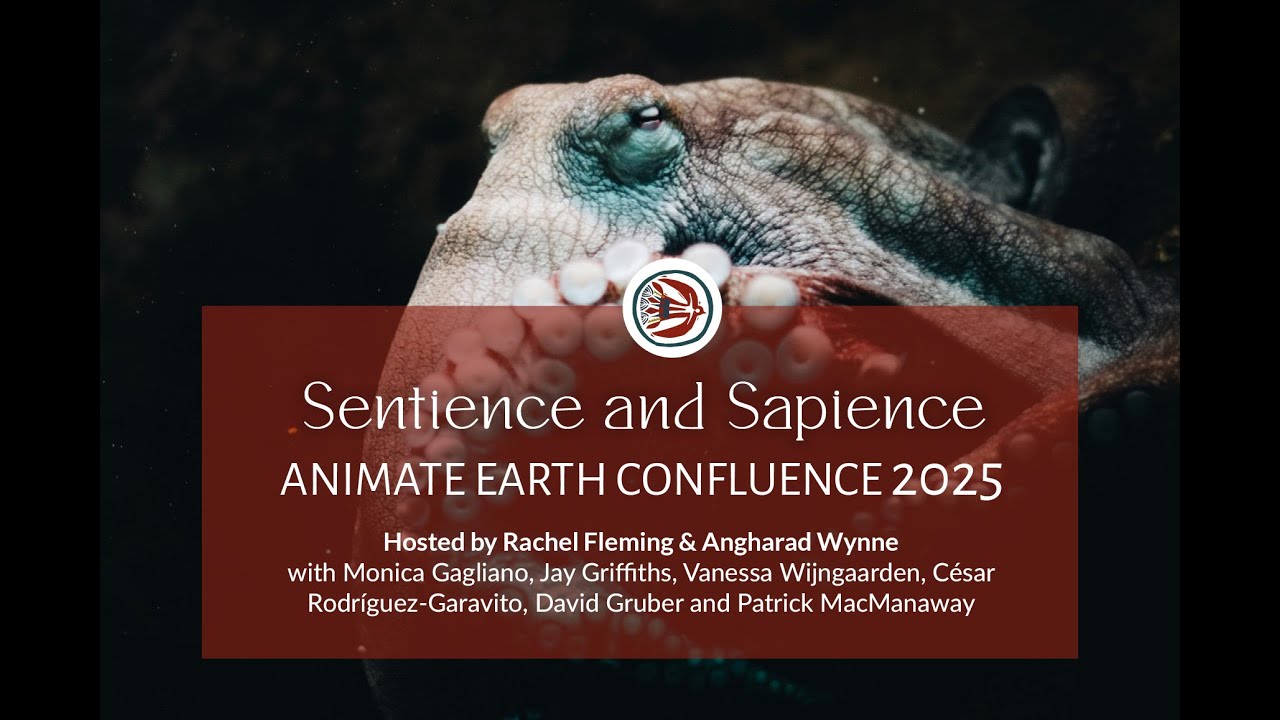 Sentience and Sapience
ANIMATE EARTH CONFLUENCE 2025

Hosted by Rachel Fleming & Angharad Wynne
with Monica Gagliano, Jay Griffiths, Vanessa Wijngaarden, César Rodríguez-Garavito, David Gruber and Patrick MacManaway